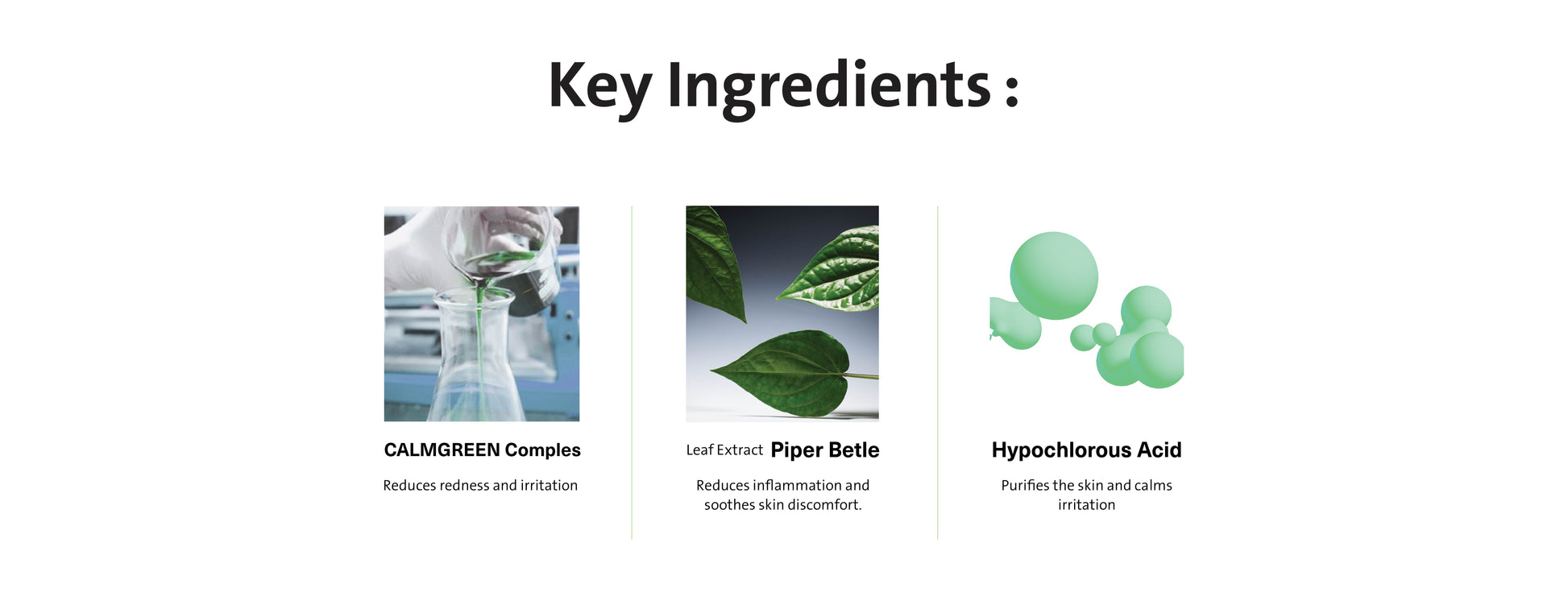 Key Ingredients :

CALMGREEN Comples

Reduces redness and irritation

Leaf Extract Piper Betle

Reduces inflammation and soothes skin discomfort.

Hypochlorous Acid

Purifies the skin and calms irritation